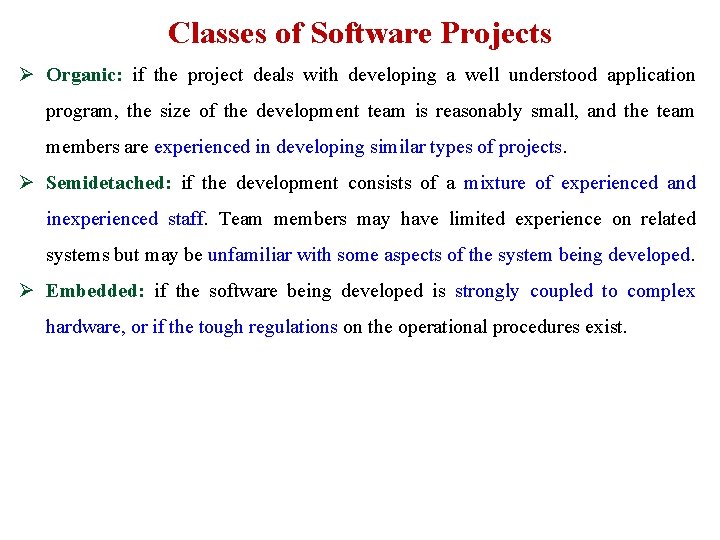 Classes of Software Projects

➢ Organic: if the project deals with developing a well understood application program, the size of the development team is reasonably small, and the team members are experienced in developing similar types of projects.

➢ Semidetached: if the development consists of a mixture of experienced and inexperienced staff. Team members may have limited experience on related systems but may be unfamiliar with some aspects of the system being developed.

➢ Embedded: if the software being developed is strongly coupled to complex hardware, or if the tough regulations on the operational procedures exist.